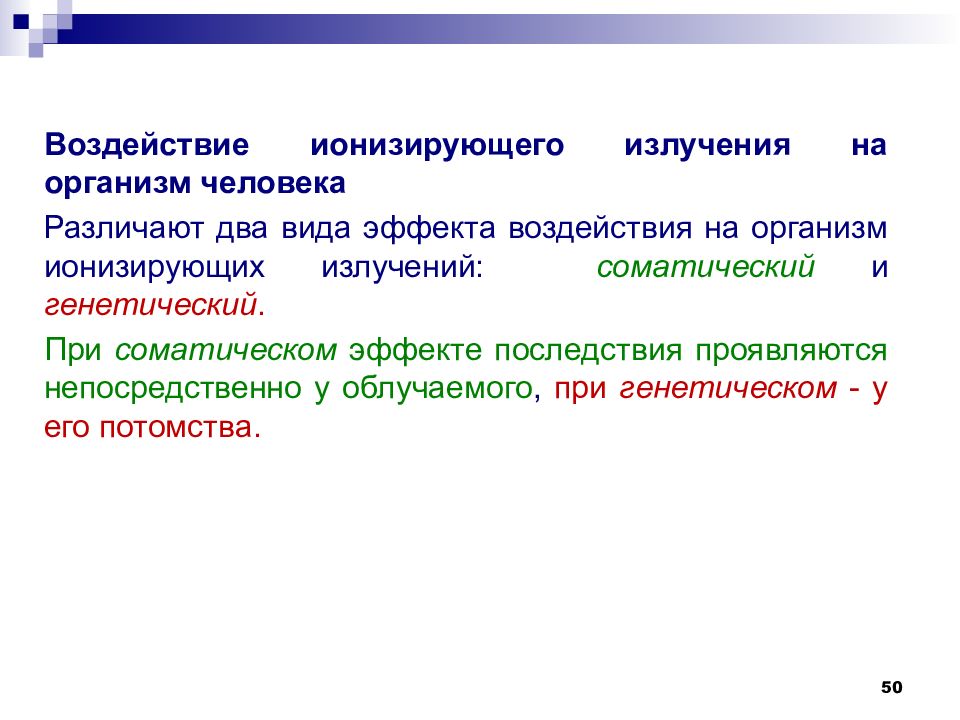 Воздействие ионизирующего излучения на организм человека

Различают два вида эффекта воздействия на организм ионизирующих излучений: соматический и генетический.

При соматическом эффекте последствия проявляются непосредственно у облучаемого, при генетическом - у его потомства.

50